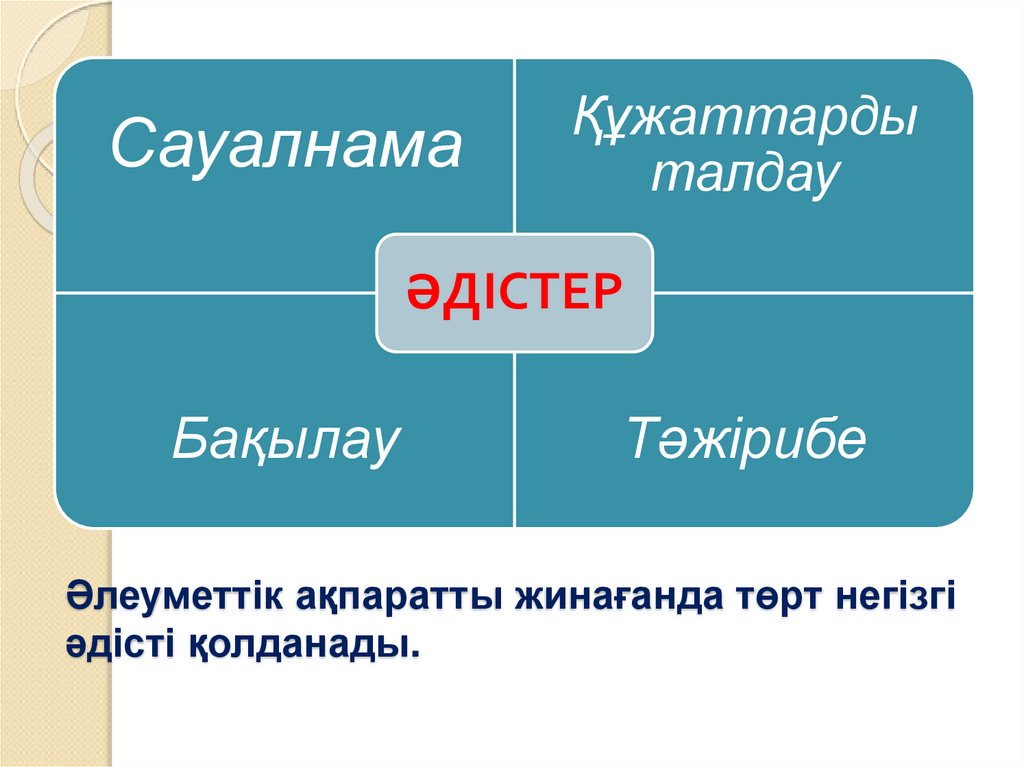 Сауалнама

Құжаттарды талдау

ӘДІСТЕР

Бақылау

Тәжірибе

Әлеуметтік ақпаратты жинағанда төрт негізгі әдісті қолданады.